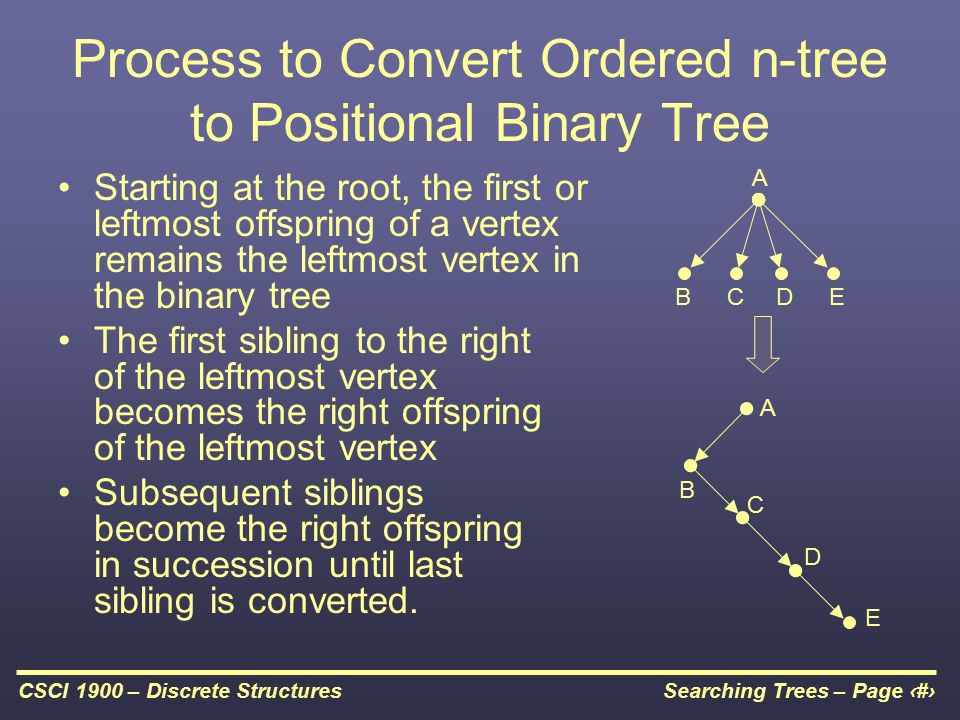 Process to Convert Ordered n-tree to Positional Binary Tree

• Starting at the root, the first or leftmost offspring of a vertex remains the leftmost vertex in the binary tree

• The first sibling to the right of the leftmost vertex becomes the right offspring of the leftmost vertex

• Subsequent siblings become the right offspring in succession until last sibling is converted.

A

B C D E

A

B

C

D

E

CSCI 1900 – Discrete Structures

Searching Trees – Page ‹#›